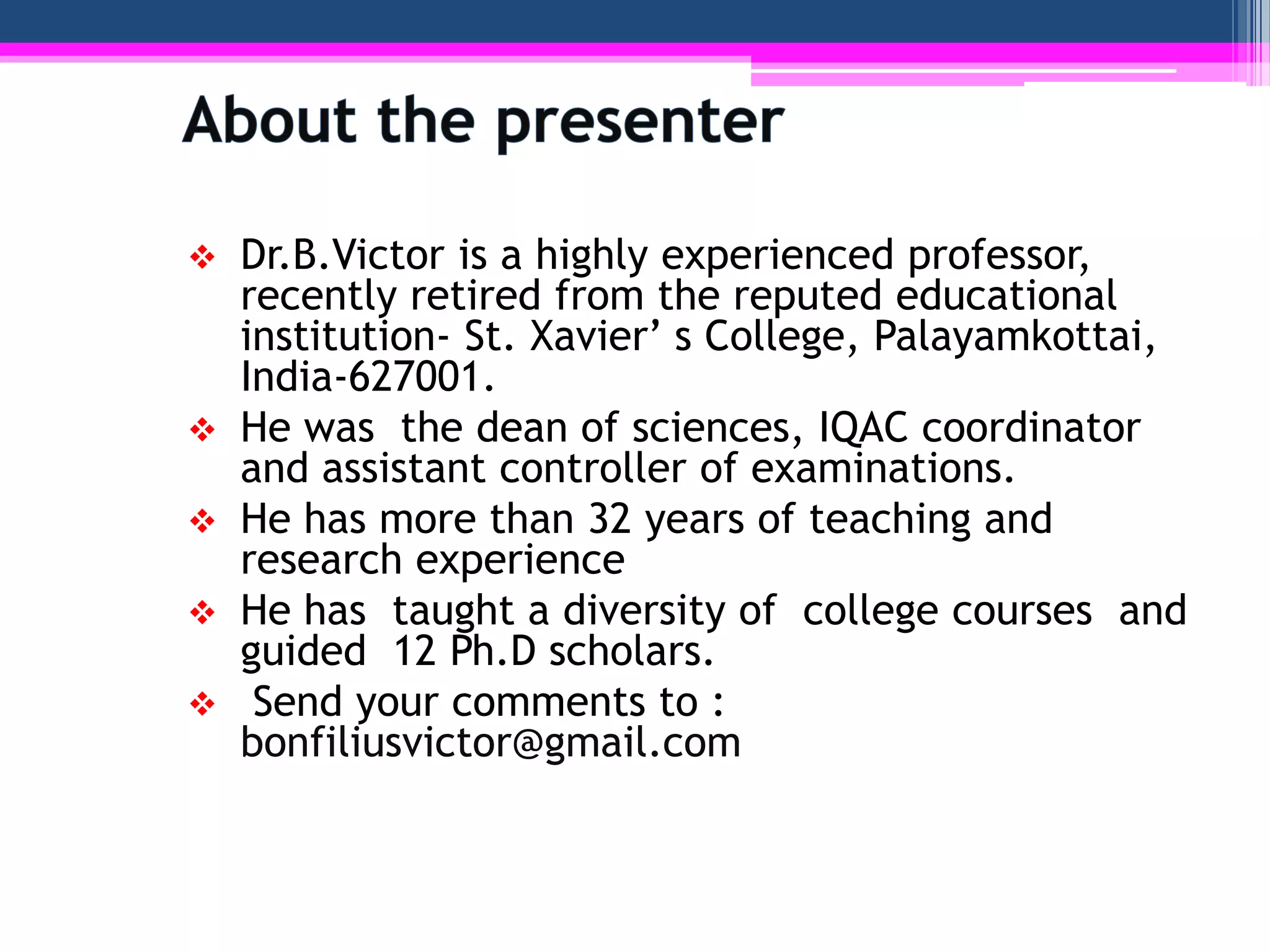 About the presenter

❖ Dr.B.Victor is a highly experienced professor, recently retired from the reputed educational institution- St. Xavier’ s College, Palayamkottai, India-627001.

❖ He was the dean of sciences, IQAC coordinator and assistant controller of examinations.

❖ He has more than 32 years of teaching and research experience

❖ He has taught a diversity of college courses and guided 12 Ph.D scholars.

❖ Send your comments to : bonfiliusvictor@gmail.com